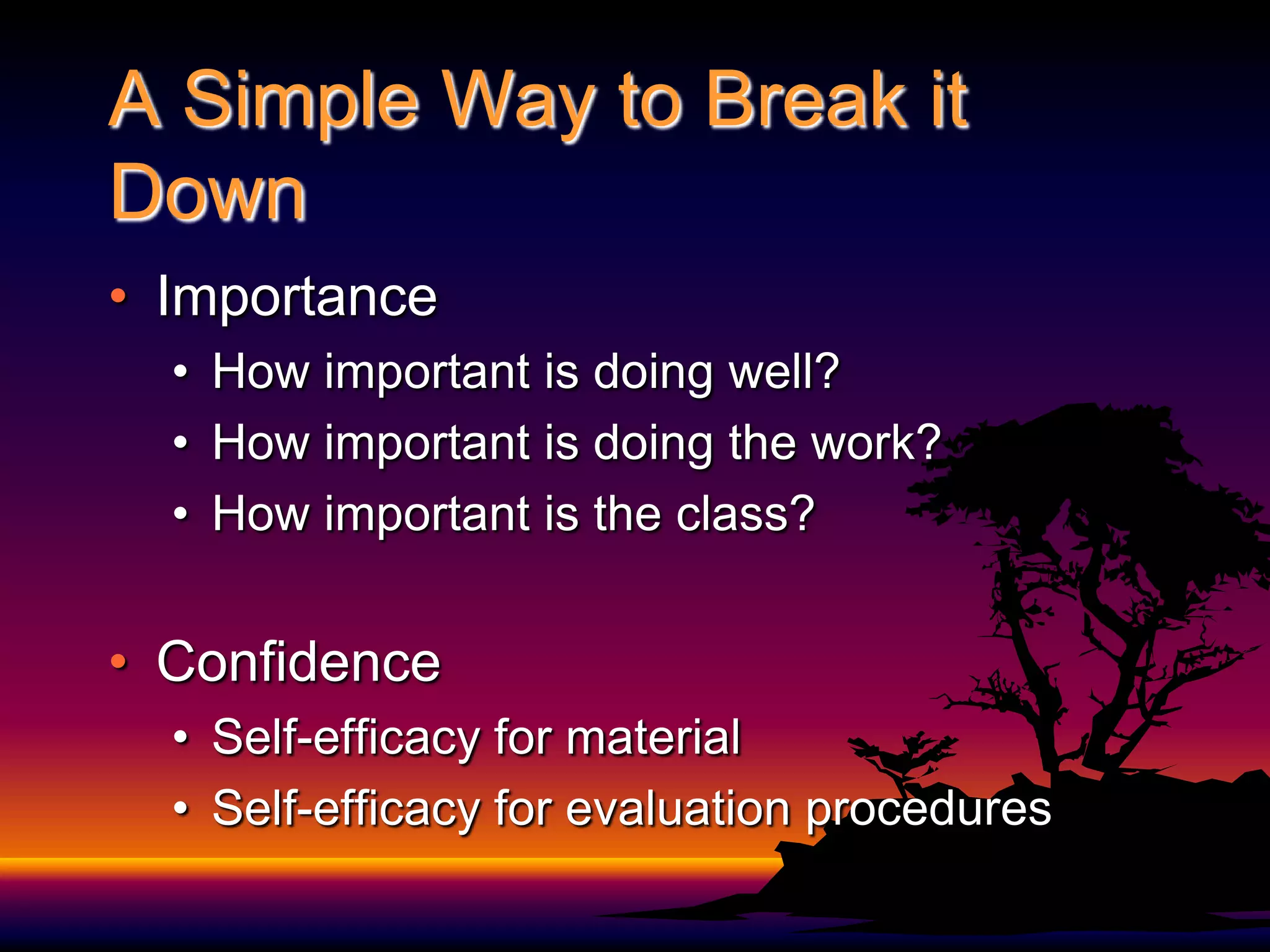 A Simple Way to Break it Down

• Importance
  • How important is doing well?
  • How important is doing the work?
  • How important is the class?

• Confidence
  • Self-efficacy for material
  • Self-efficacy for evaluation procedures